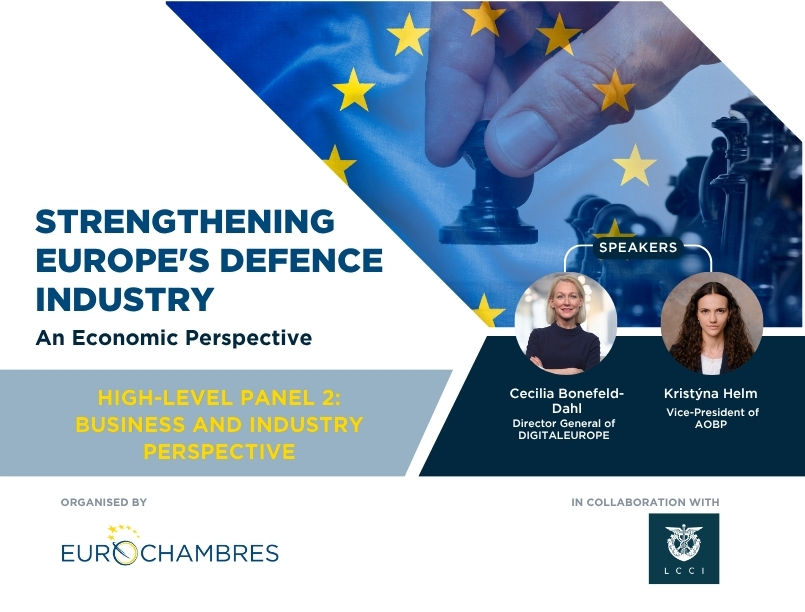 STRENGTHENING EUROPE'S DEFENCE INDUSTRY

An Economic Perspective

HIGH-LEVEL PANEL 2: BUSINESS AND INDUSTRY PERSPECTIVE

SPEAKERS

Cecilia Bonefeld-Dahl
Director General of DIGITALEUROPE

Kristýna Helm
Vice-President of AOBP

ORGANISED BY

EUROCHAMBRES

IN COLLABORATION WITH

LCCI